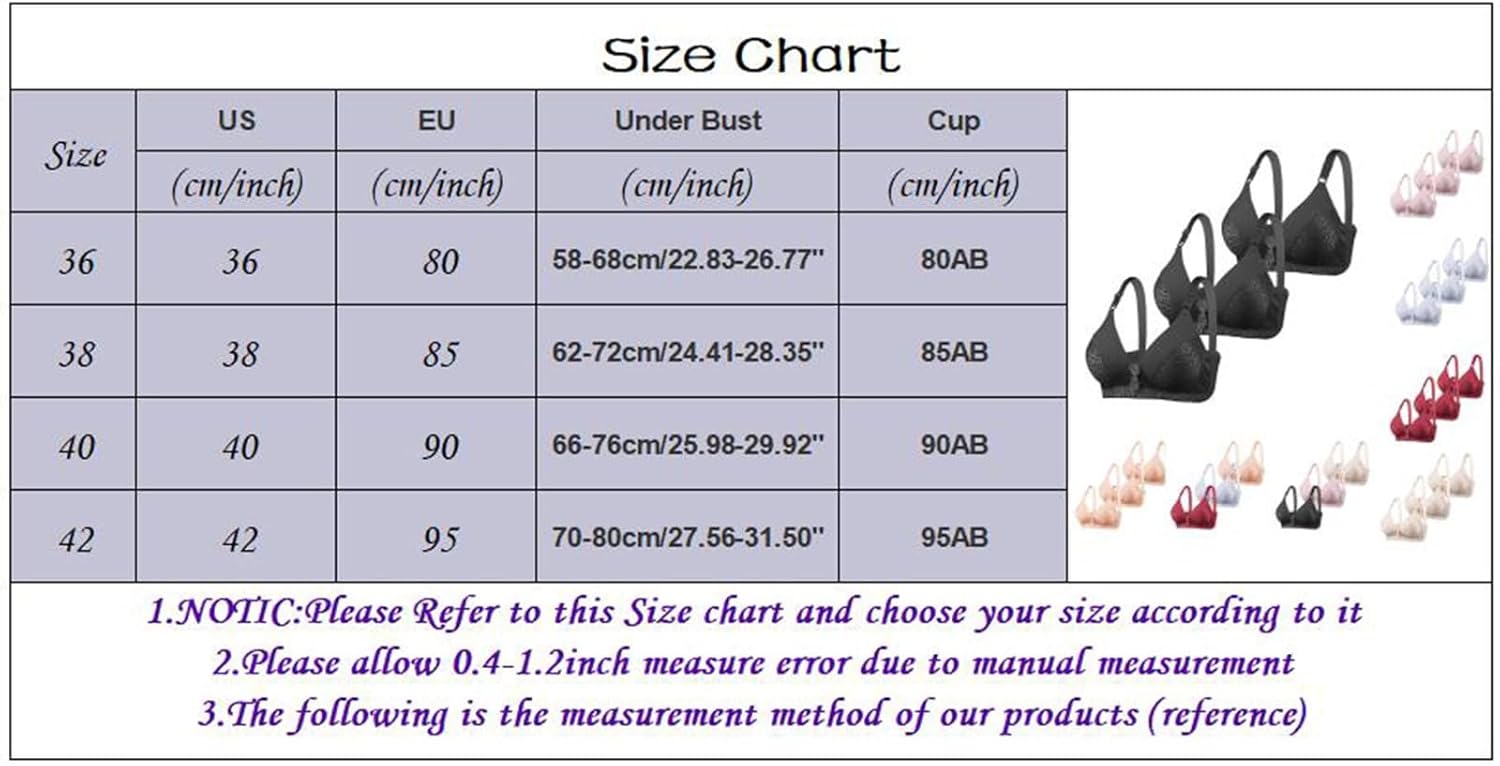 Size Chart

| Size | US (cm/inch) | EU (cm/inch) | Under Bust (cm/inch) | Cup (cm/inch) |
|---|---|---|---|---|
| 36 | 36 | 80 | 58-68cm/22.83-26.77'' | 80AB |
| 38 | 38 | 85 | 62-72cm/24.41-28.35'' | 85AB |
| 40 | 40 | 90 | 66-76cm/25.98-29.92'' | 90AB |
| 42 | 42 | 95 | 70-80cm/27.56-31.50'' | 95AB |

1.NOTIC:Please Refer to this Size chart and choose your size according to it
2.Please allow 0.4-1.2inch measure error due to manual measurement
3.The following is the measurement method of our products (reference)